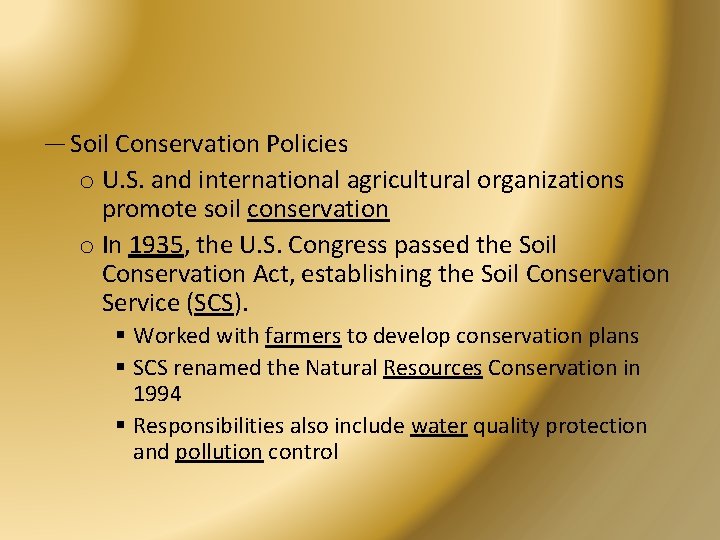 — Soil Conservation Policies

o U.S. and international agricultural organizations promote soil conservation

o In 1935, the U.S. Congress passed the Soil Conservation Act, establishing the Soil Conservation Service (SCS).

▪ Worked with farmers to develop conservation plans

▪ SCS renamed the Natural Resources Conservation in 1994

▪ Responsibilities also include water quality protection and pollution control